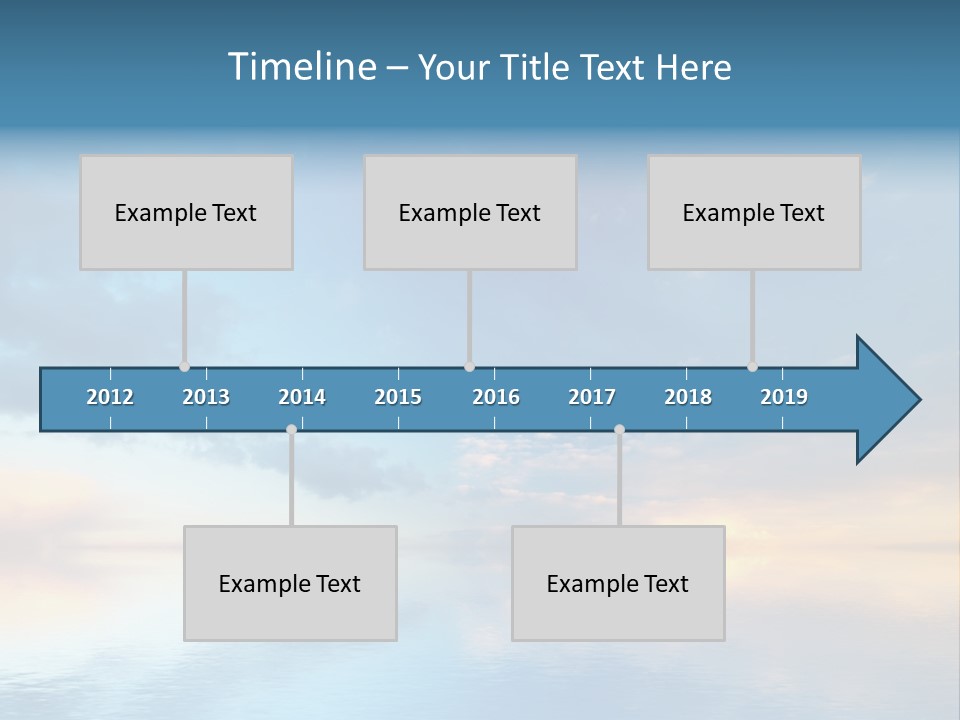 Timeline – Your Title Text Here

Example Text

Example Text

Example Text

2012 2013 2014 2015 2016 2017 2018 2019

Example Text

Example Text